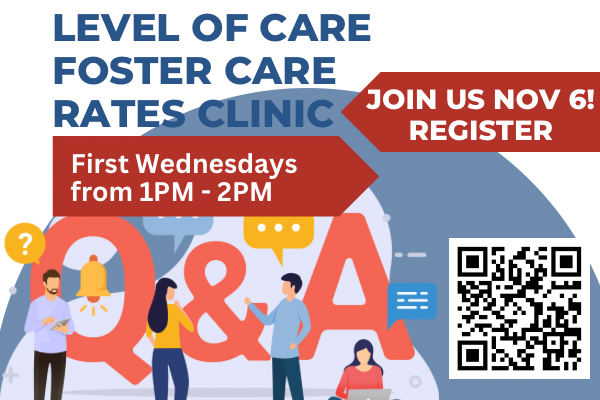 LEVEL OF CARE FOSTER CARE RATES CLINIC

JOIN US NOV 6! REGISTER

First Wednesdays from 1PM - 2PM

?

Q&A